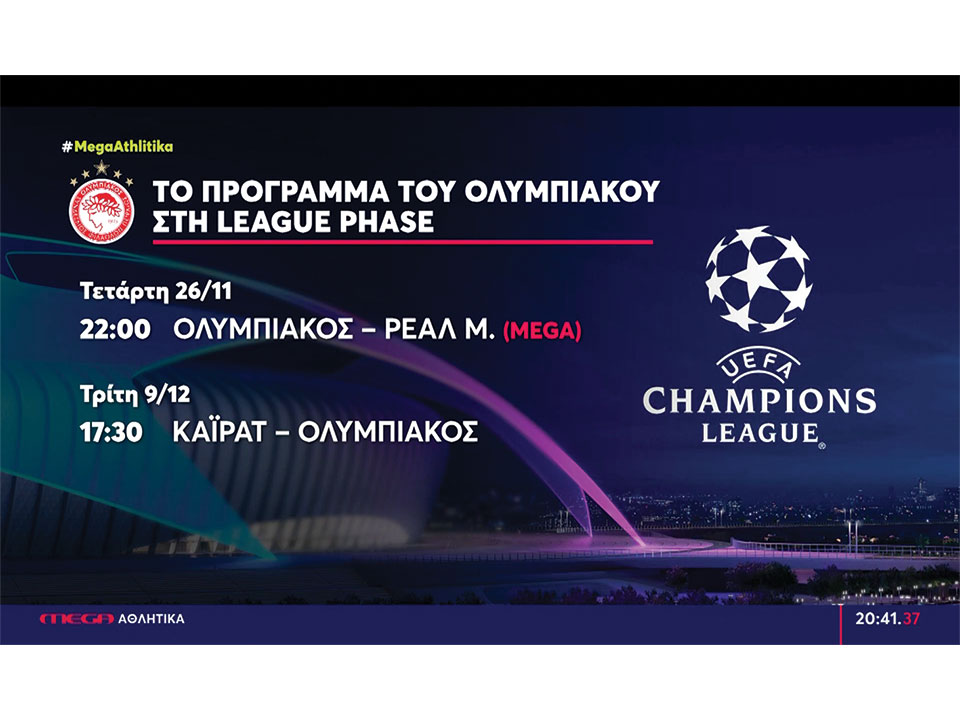 #MegaAthlitika

ΤΟ ΠΡΟΓΡΑΜΜΑ ΤΟΥ ΟΛΥΜΠΙΑΚΟΥ ΣΤΗ LEAGUE PHASE

Τετάρτη 26/11
22:00 ΟΛΥΜΠΙΑΚΟΣ – ΡΕΑΛ Μ. (MEGA)

Τρίτη 9/12
17:30 ΚΑΪΡΑΤ – ΟΛΥΜΠΙΑΚΟΣ

UEFA
CHAMPIONS LEAGUE

MEGA ΑΘΛΗΤΙΚΑ

20:41.37